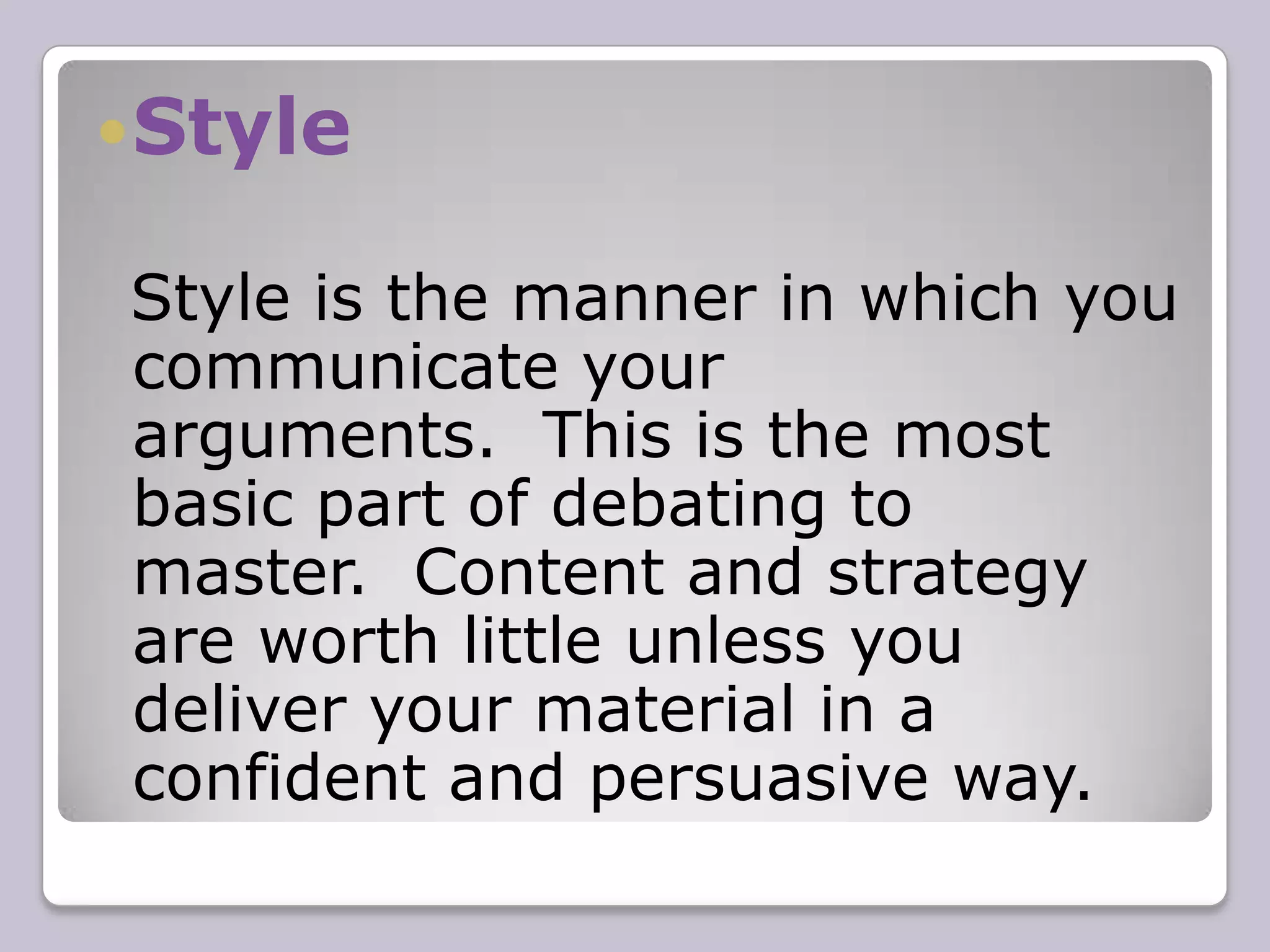 Style

Style is the manner in which you communicate your arguments. This is the most basic part of debating to master. Content and strategy are worth little unless you deliver your material in a confident and persuasive way.